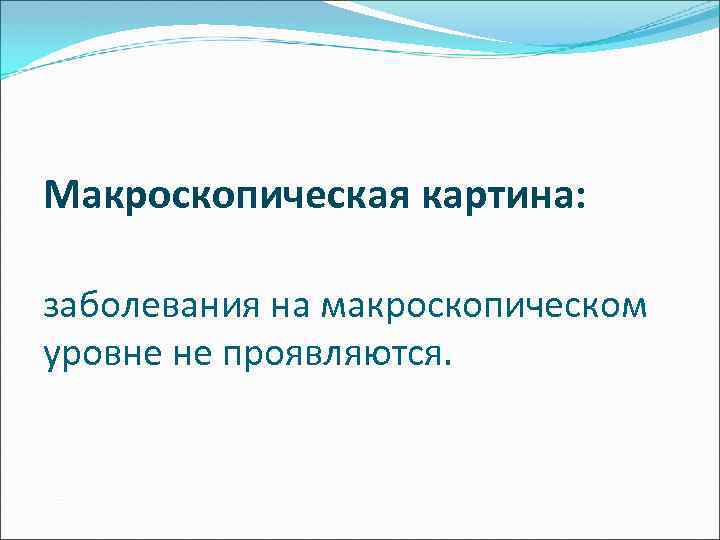 Макроскопическая картина:

заболевания на макроскопическом уровне не проявляются.